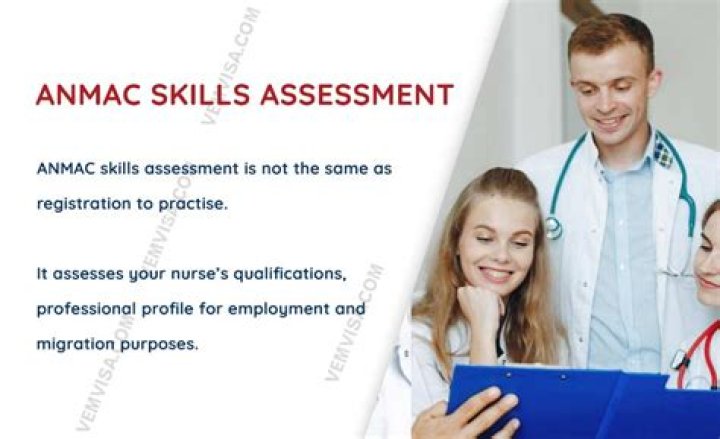 ANMAC SKILLS ASSESSMENT

ANMAC skills assessment is not the same as registration to practise.

It assesses your nurse's qualifications, professional profile for employment and migration purposes.

VEMVISA.COM
VEMVISA.COM
VEMVISA.COM
VEMVISA.COM